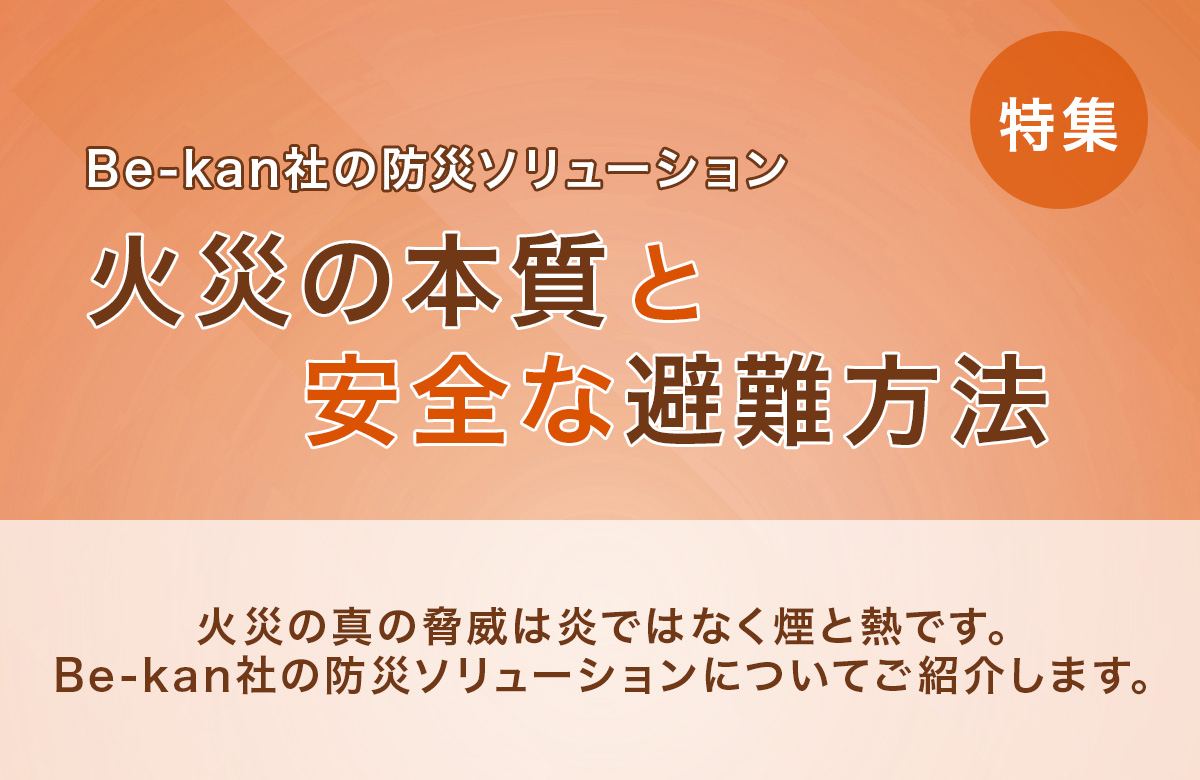 特集

Be-kan社の防災ソリューション

火災の本質と
安全な避難方法

火災の真の脅威は炎ではなく煙と熱です。
Be-kan社の防災ソリューションについてご紹介します。